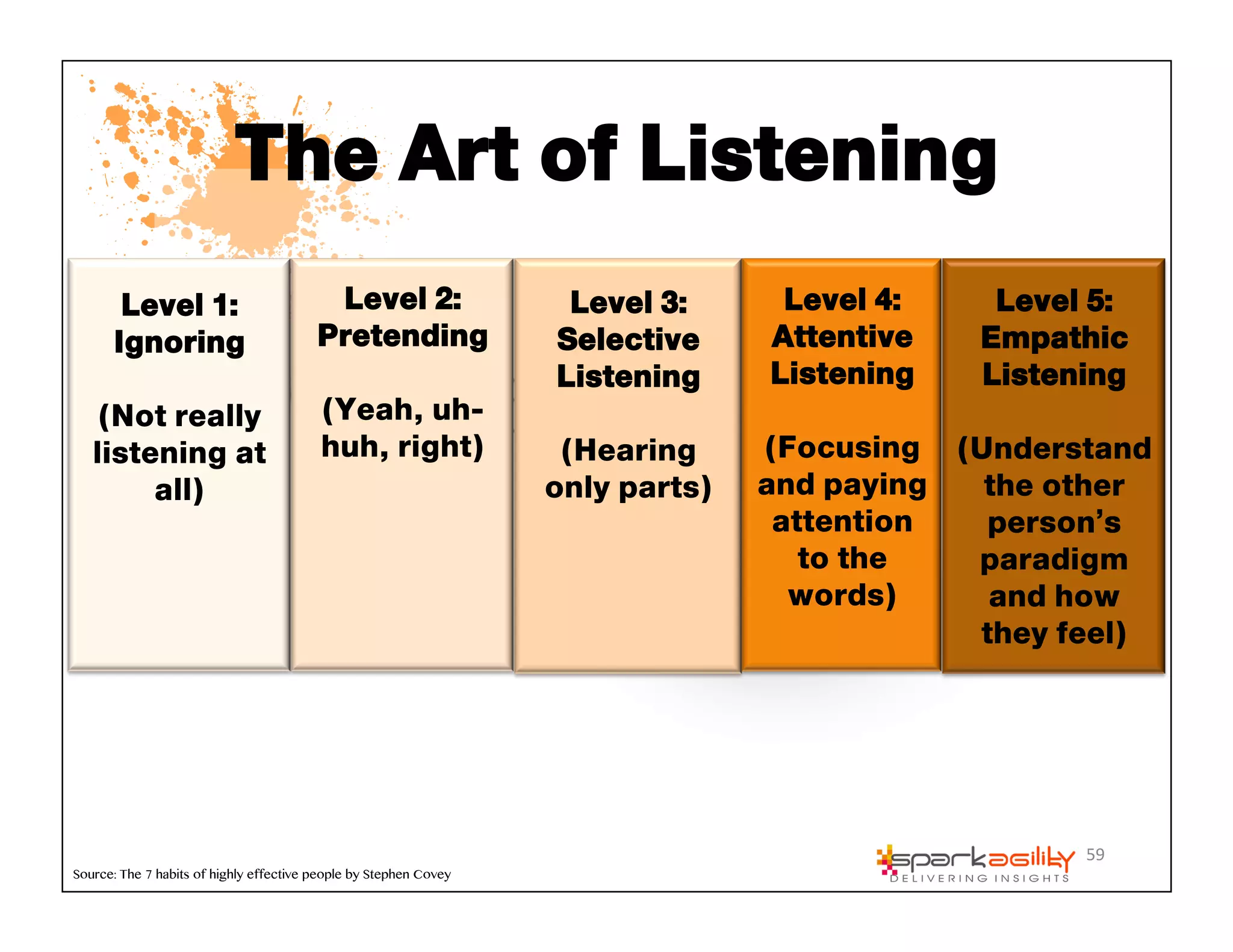 The Art of Listening

Level 1: Ignoring

(Not really listening at all)

Level 2: Pretending

(Yeah, uh-huh, right)

Level 3: Selective Listening

(Hearing only parts)

Level 4: Attentive Listening

(Focusing and paying attention to the words)

Level 5: Empathic Listening

(Understand the other person's paradigm and how they feel)

Source: The 7 habits of highly effective people by Stephen Covey

sparkagility
DELIVERING INSIGHTS

59